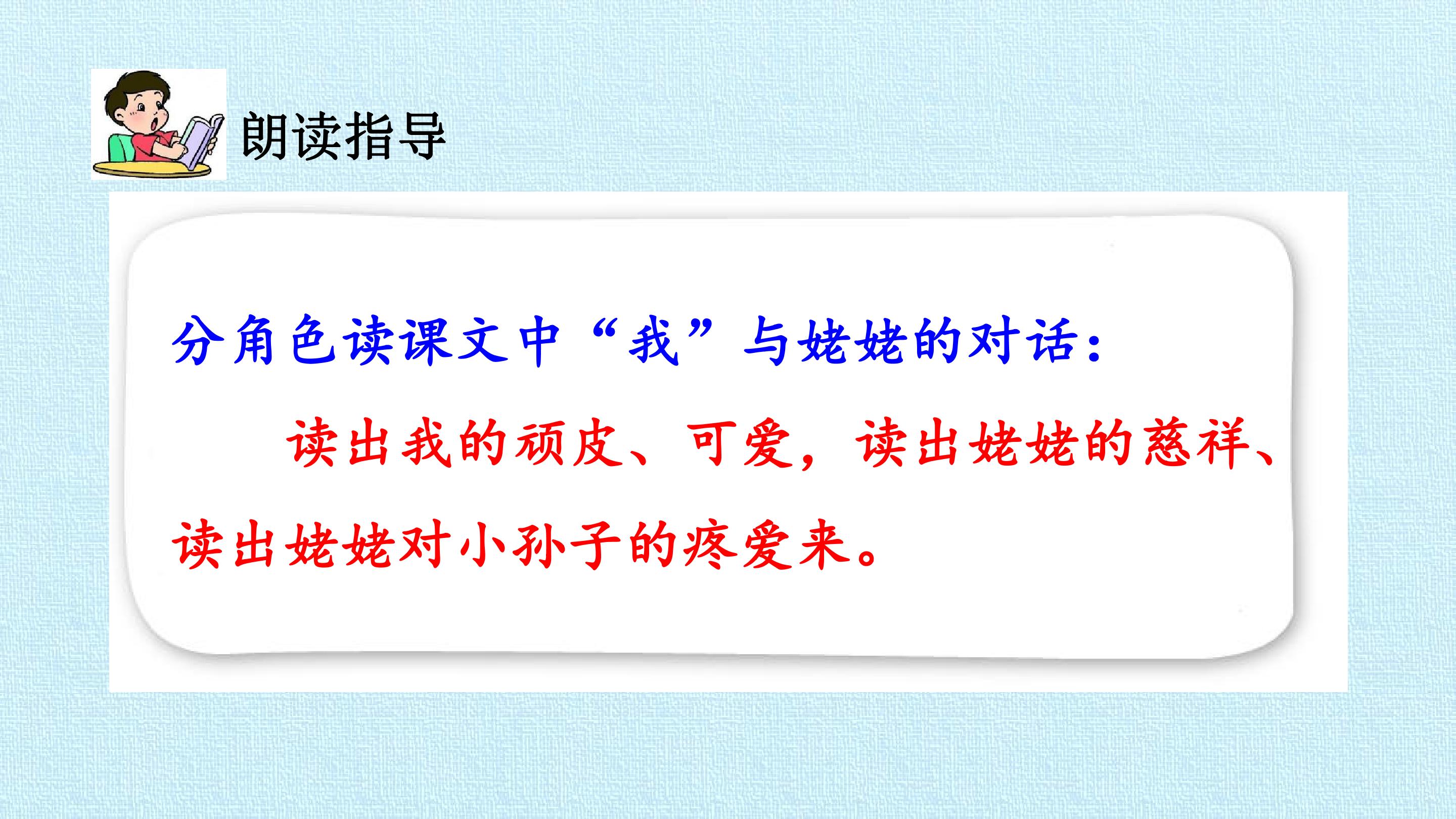 朗读指导

分角色读课文中“我”与姥姥的对话：

读出我的顽皮、可爱，读出姥姥的慈祥、读出姥姥对小孙子的疼爱来。